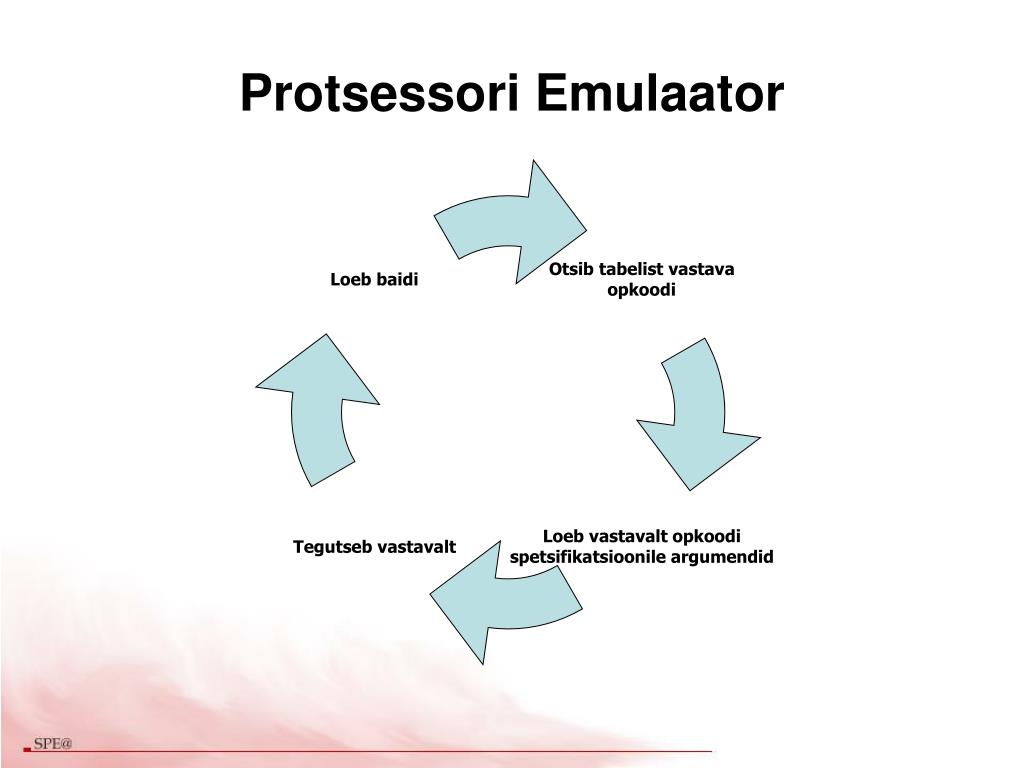 Protsessori Emulaator

Loeb baidi

Otsib tabelist vastava opkoodi

Loeb vastavalt opkoodi spetsifikatsioonile argumendid

Tegutseb vastavalt

SPE@